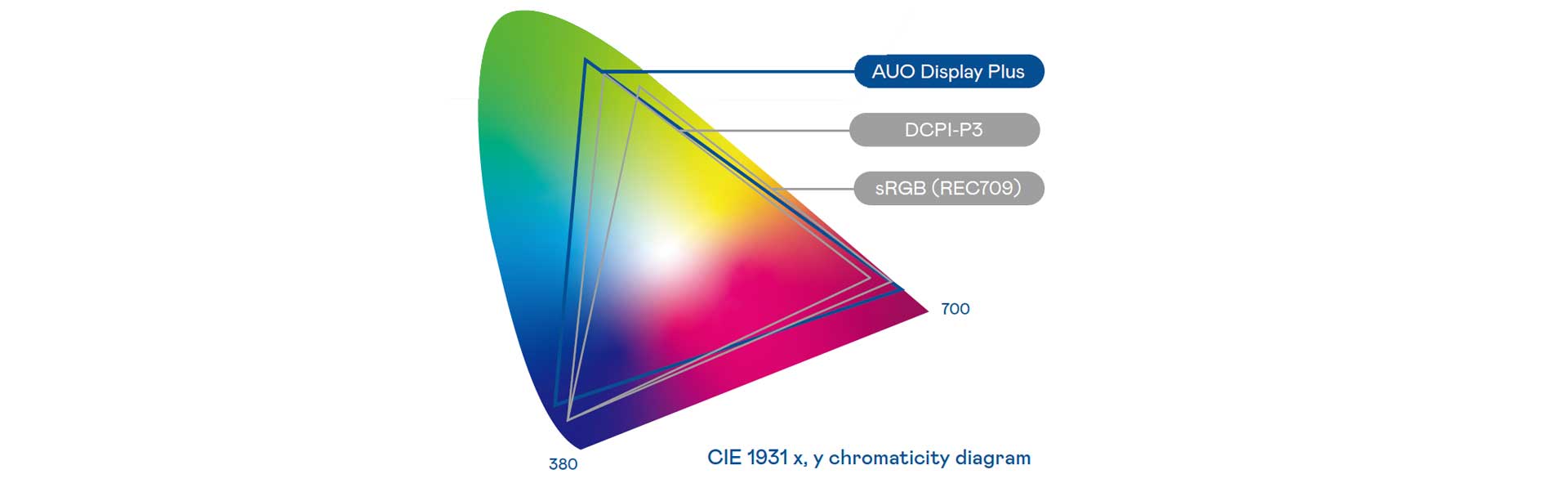 AUO Display Plus

DCPI-P3

sRGB (REC709)

700

380

CIE 1931 x, y chromaticity diagram